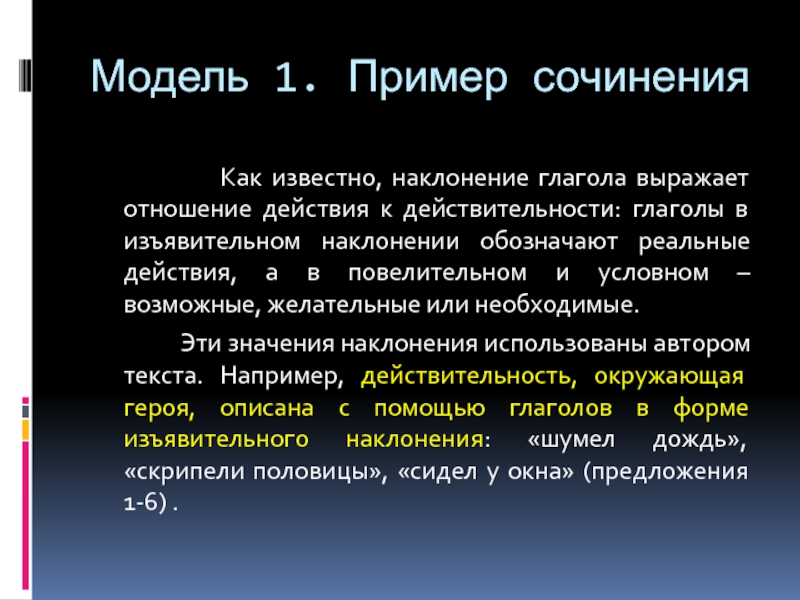 Модель 1. Пример сочинения

Как известно, наклонение глагола выражает отношение действия к действительности: глаголы в изъявительном наклонении обозначают реальные действия, а в повелительном и условном – возможные, желательные или необходимые.

Эти значения наклонения использованы автором текста. Например, действительность, окружающая героя, описана с помощью глаголов в форме изъявительного наклонения: «шумел дождь», «скрипели половицы», «сидел у окна» (предложения 1-6) .